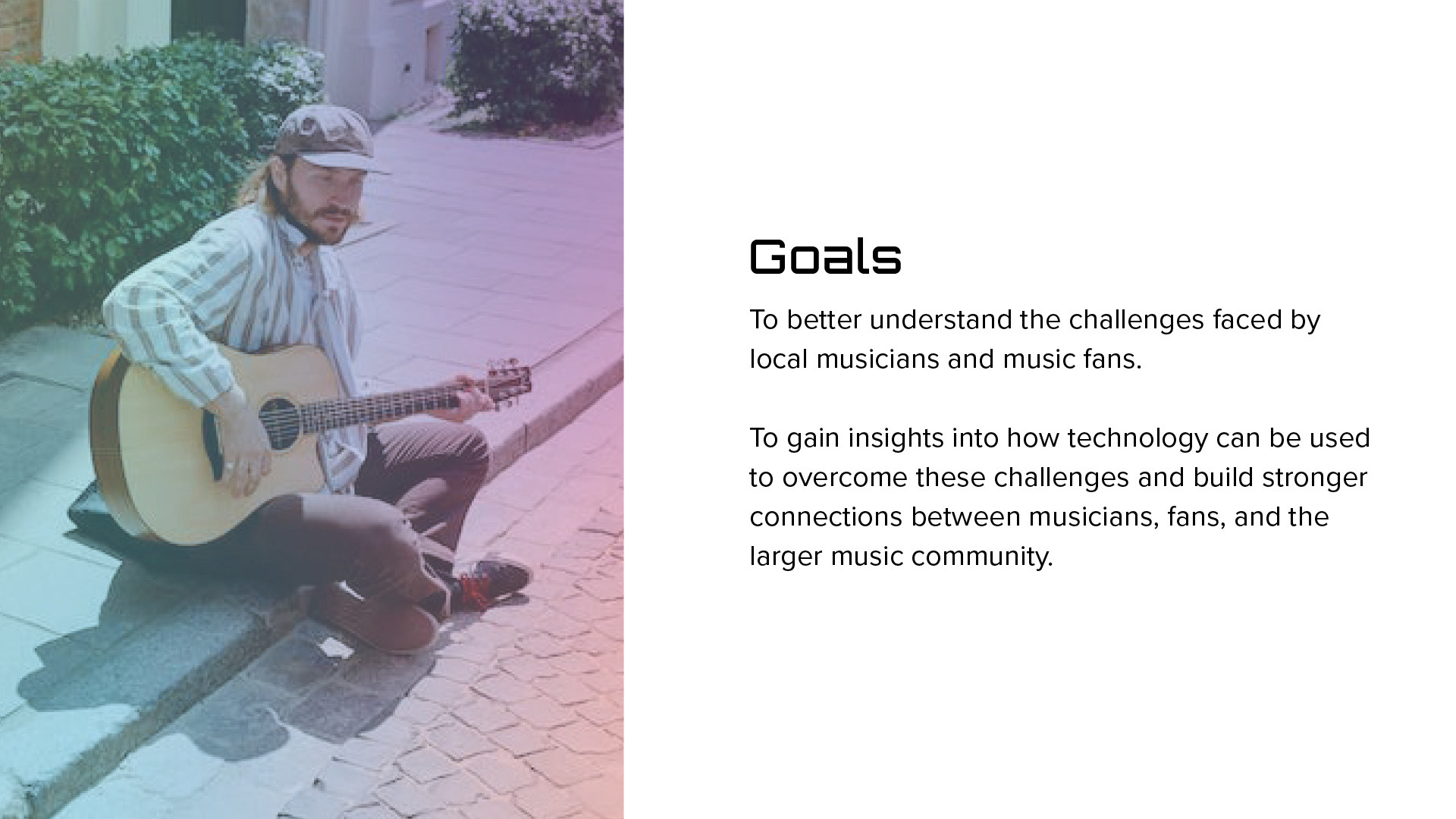 Goals

To better understand the challenges faced by local musicians and music fans.

To gain insights into how technology can be used to overcome these challenges and build stronger connections between musicians, fans, and the larger music community.